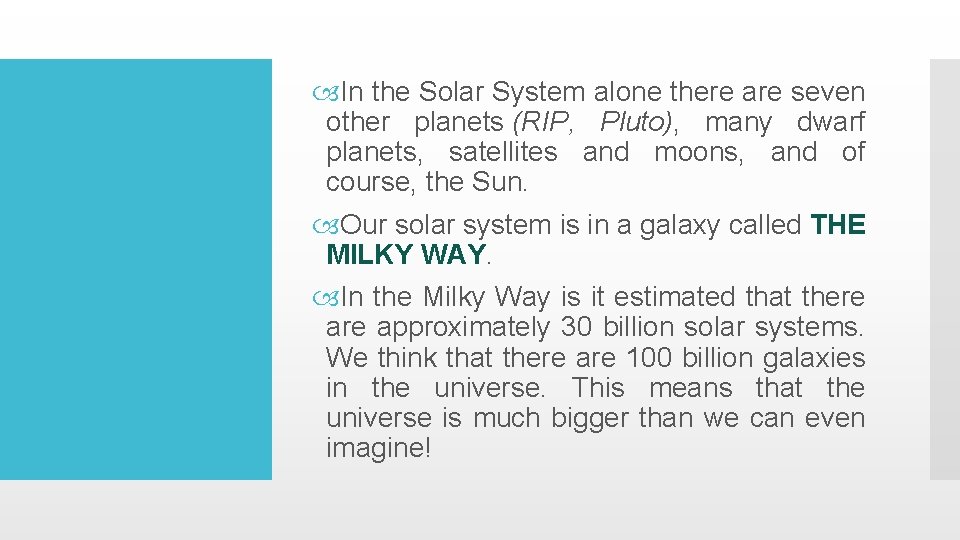 In the Solar System alone there are seven other planets (RIP, Pluto), many dwarf planets, satellites and moons, and of course, the Sun.

Our solar system is in a galaxy called THE MILKY WAY.

In the Milky Way is it estimated that there are approximately 30 billion solar systems. We think that there are 100 billion galaxies in the universe. This means that the universe is much bigger than we can even imagine!